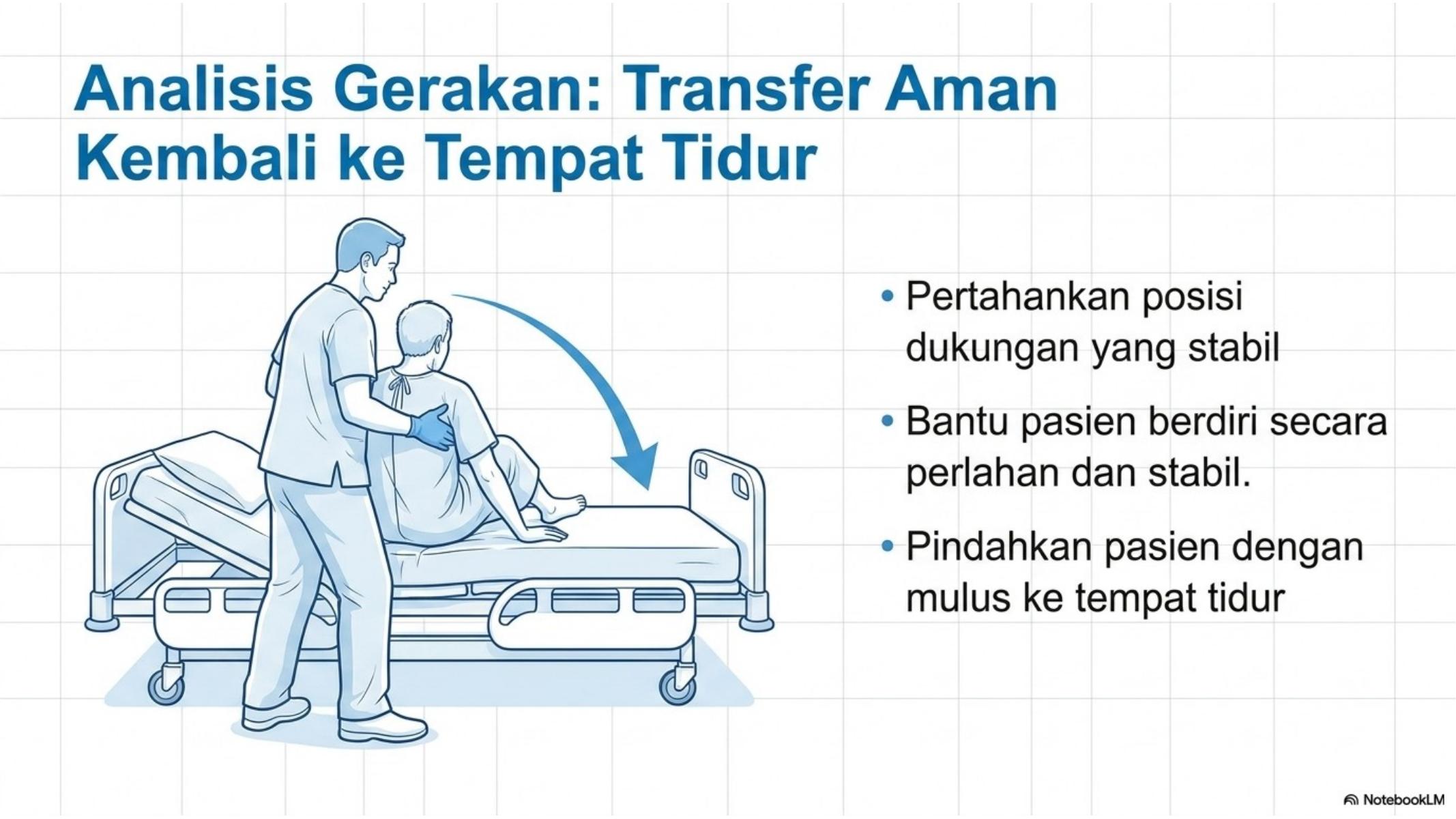 Analisis Gerakan: Transfer Aman Kembali ke Tempat Tidur

• Pertahankan posisi dukungan yang stabil

• Bantu pasien berdiri secara perlahan dan stabil.

• Pindahkan pasien dengan mulus ke tempat tidur

NotebookLM